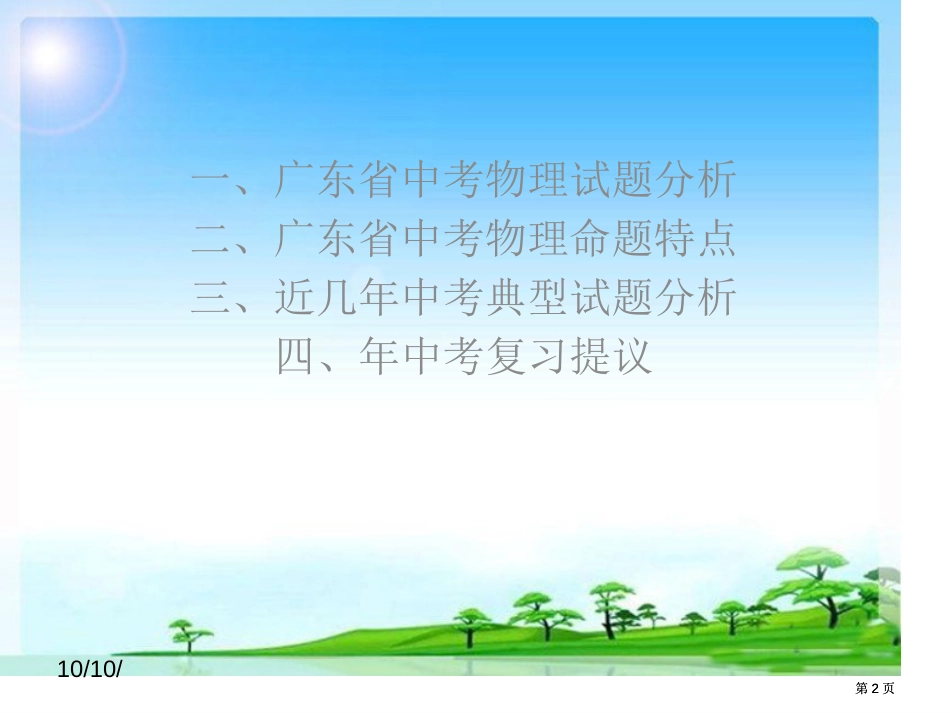 一、广东省中考物理试题分析
二、广东省中考物理命题特点
三、近几年中考典型试题分析
四、年中考复习提议

10/10/

第 2 页